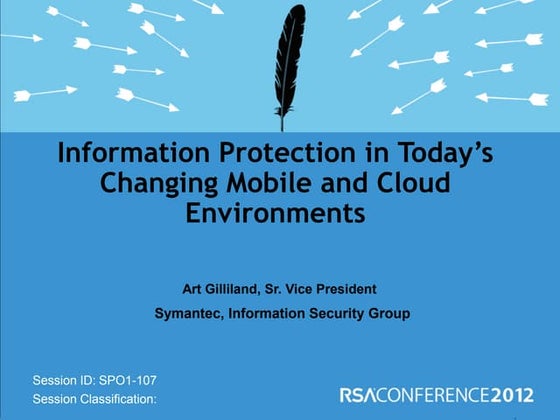 Information Protection in Today's Changing Mobile and Cloud Environments

Art Gilliland, Sr. Vice President

Symantec, Information Security Group

Session ID: SPO1-107
Session Classification:

RSACONFERENCE2012